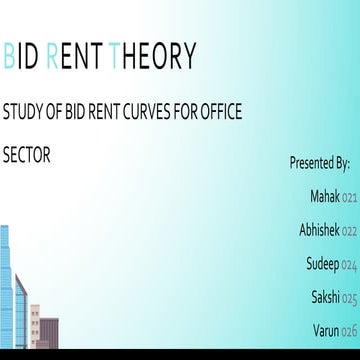 BID RENT THEORY

STUDY OF BID RENT CURVES FOR OFFICE SECTOR

Presented By:

Mahak 021

Abhishek 022

Sudeep 024

Sakshi 025

Varun 026